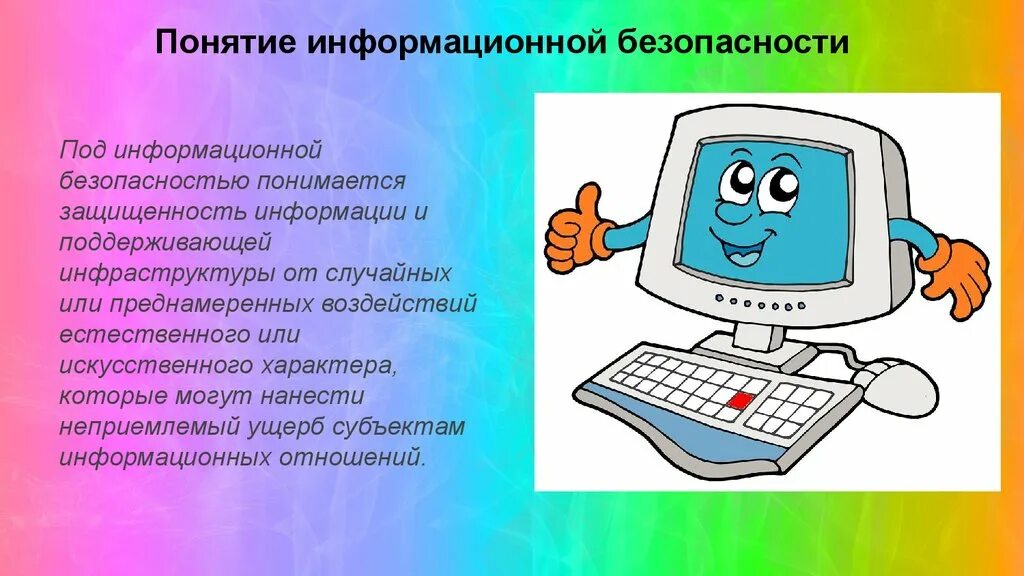 Понятие информационной безопасности

Под информационной безопасностью понимается защищенность информации и поддерживающей инфраструктуры от случайных или преднамеренных воздействий естественного или искусственного характера, которые могут нанести неприемлемый ущерб субъектам информационных отношений.